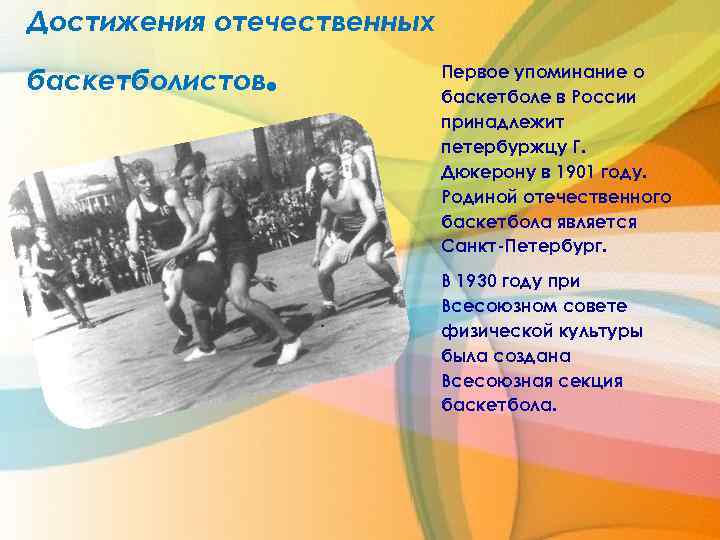 Достижения отечественных баскетболистов.

Первое упоминание о баскетболе в России принадлежит петербуржцу Г. Дюкерону в 1901 году. Родиной отечественного баскетбола является Санкт-Петербург.

В 1930 году при Всесоюзном совете физической культуры была создана Всесоюзная секция баскетбола.